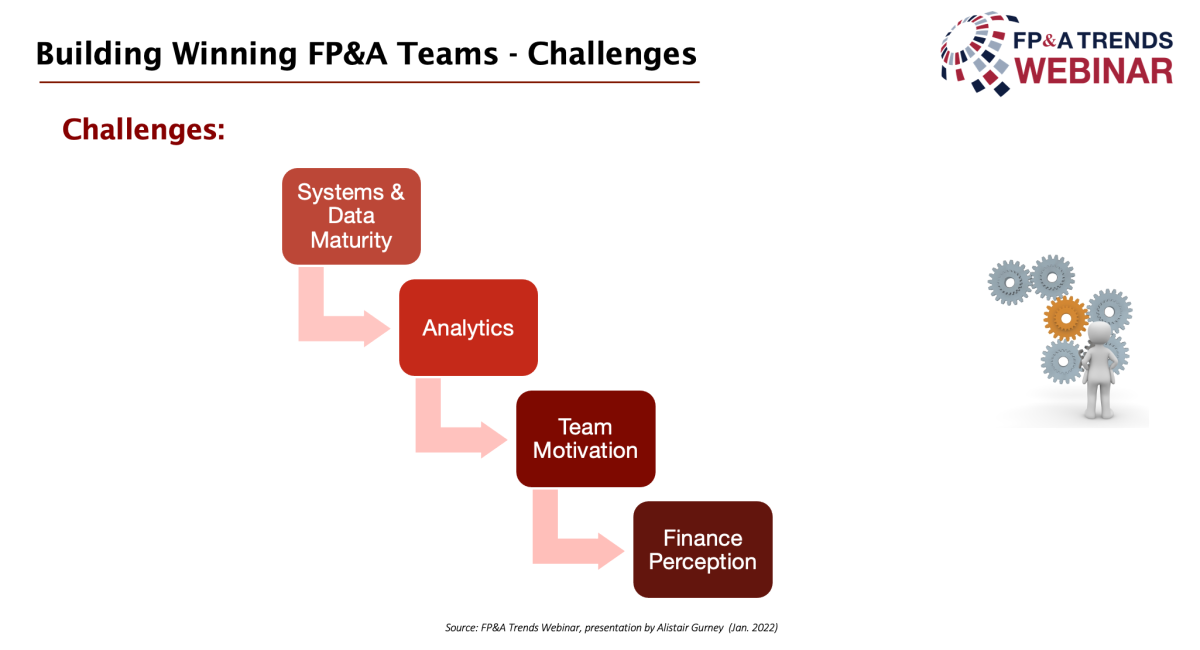 Building Winning FP&A Teams - Challenges

FP&A TRENDS WEBINAR

Challenges:

Systems & Data Maturity

Analytics

Team Motivation

Finance Perception

Source: FP&A Trends Webinar, presentation by Alistair Gurney (Jan. 2022)